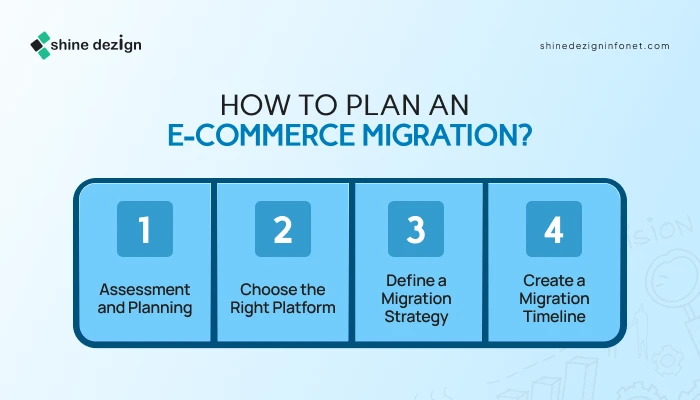 shine dezign

shinedezigninfonet.com

HOW TO PLAN AN
E-COMMERCE MIGRATION?

1
Assessment and Planning

2
Choose the Right Platform

3
Define a Migration Strategy

4
Create a Migration Timeline